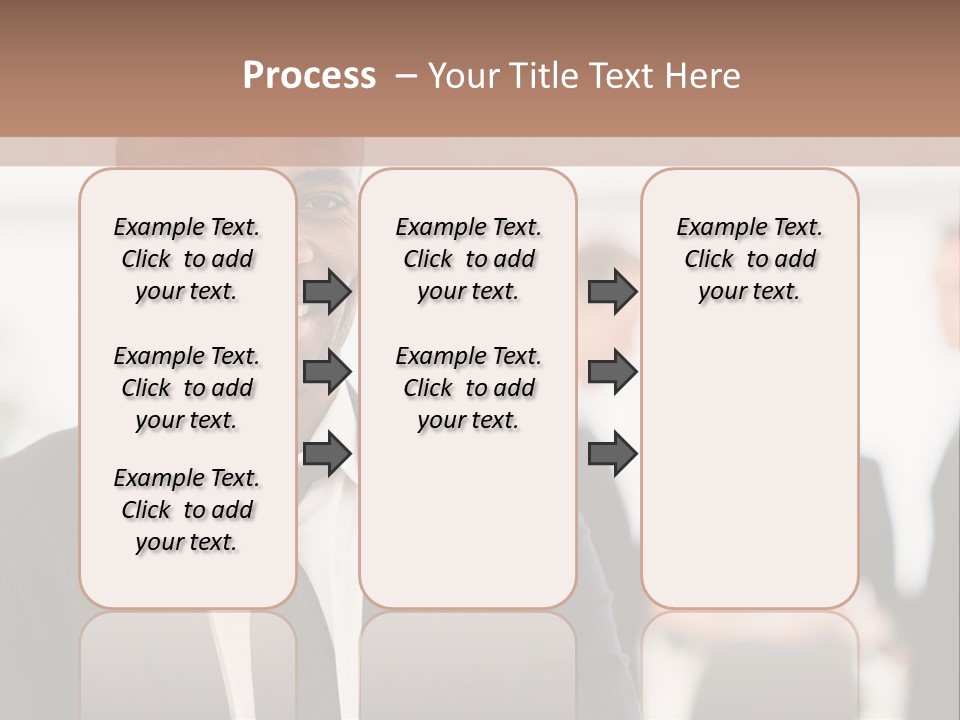 Process – Your Title Text Here

Example Text. Click to add your text.

Example Text. Click to add your text.

Example Text. Click to add your text.

Example Text. Click to add your text.

Example Text. Click to add your text.

Example Text. Click to add your text.